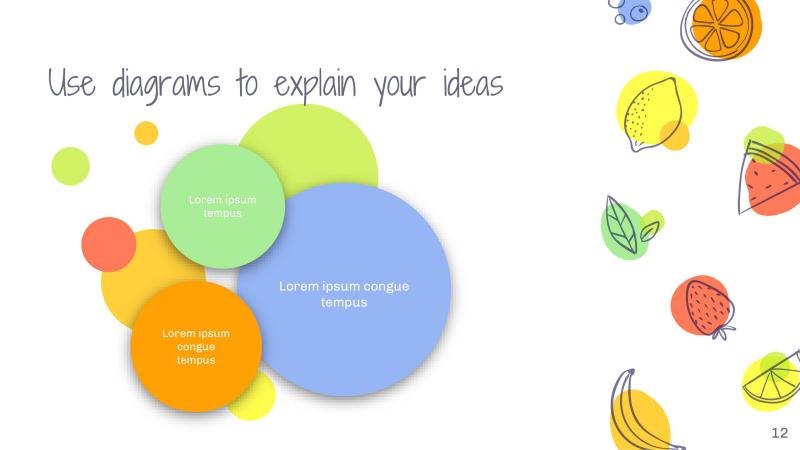 Use diagrams to explain your ideas

Lorem ipsum tempus

Lorem ipsum congue tempus

Lorem ipsum congue tempus

12